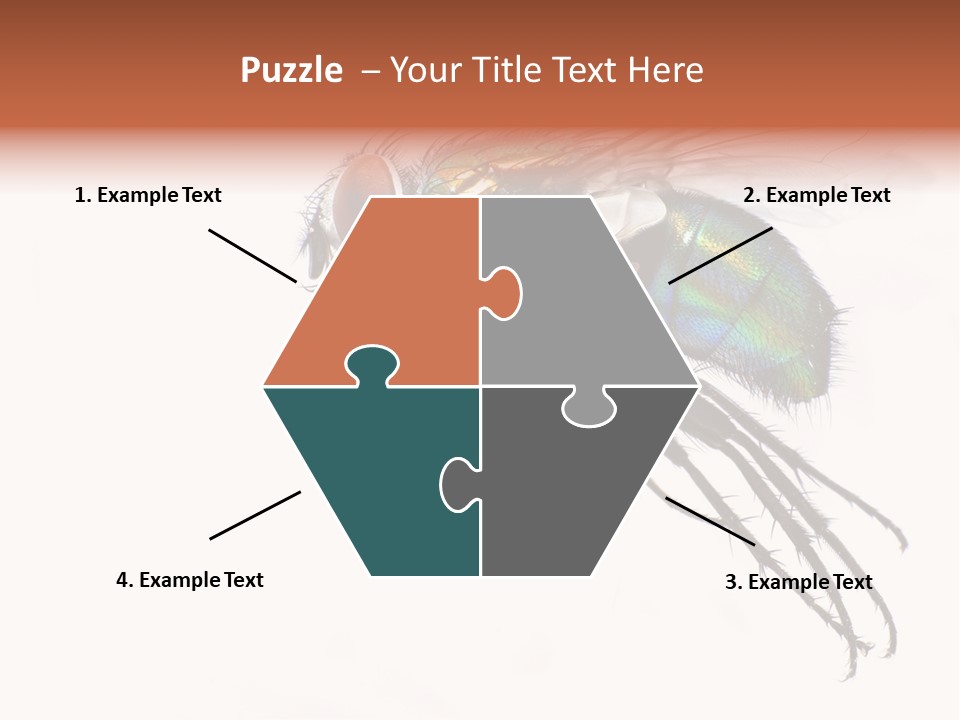 Puzzle – Your Title Text Here

1. Example Text

2. Example Text

4. Example Text

3. Example Text